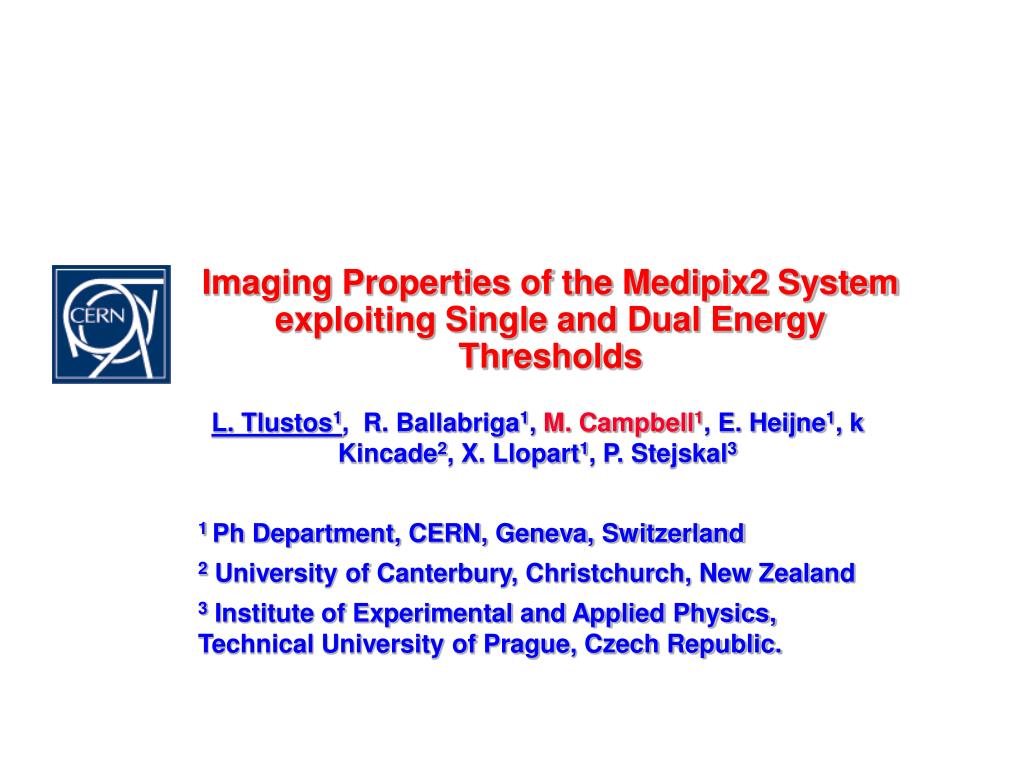 CERN

Imaging Properties of the Medipix2 System exploiting Single and Dual Energy Thresholds

L. Tlustos$^1$, R. Ballabriga$^1$, M. Campbell$^1$, E. Heijne$^1$, k Kincade$^2$, X. Llopart$^1$, P. Stejskal$^3$

$^1$ Ph Department, CERN, Geneva, Switzerland

$^2$ University of Canterbury, Christchurch, New Zealand

$^3$ Institute of Experimental and Applied Physics, Technical University of Prague, Czech Republic.